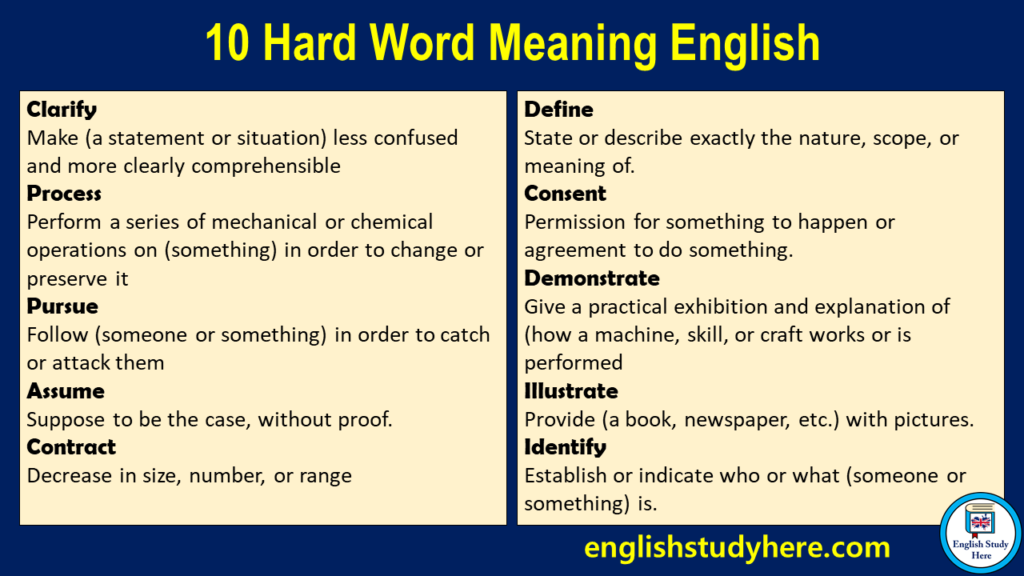 10 Hard Word Meaning English

Clarify
Make (a statement or situation) less confused and more clearly comprehensible
Process
Perform a series of mechanical or chemical operations on (something) in order to change or preserve it
Pursue
Follow (someone or something) in order to catch or attack them
Assume
Suppose to be the case, without proof.
Contract
Decrease in size, number, or range

Define
State or describe exactly the nature, scope, or meaning of.
Consent
Permission for something to happen or agreement to do something.
Demonstrate
Give a practical exhibition and explanation of (how a machine, skill, or craft works or is performed
Illustrate
Provide (a book, newspaper, etc.) with pictures.
Identify
Establish or indicate who or what (someone or something) is.

englishstudyhere.com

English Study Here